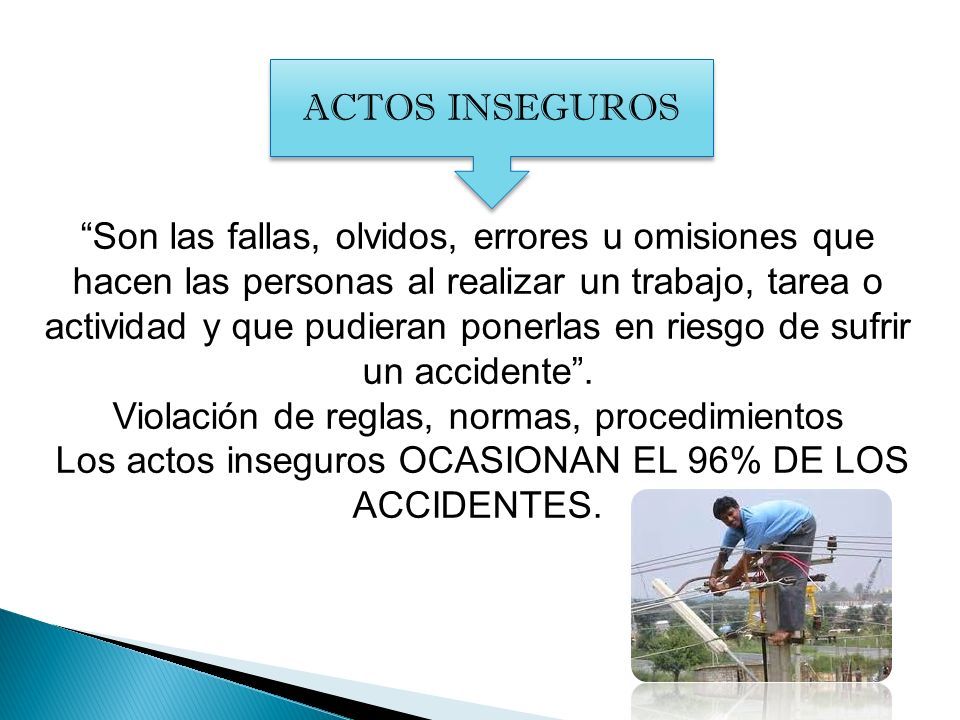 ACTOS INSEGUROS

“Son las fallas, olvidos, errores u omisiones que hacen las personas al realizar un trabajo, tarea o actividad y que pudieran ponerlas en riesgo de sufrir un accidente”.

Violación de reglas, normas, procedimientos

Los actos inseguros OCASIONAN EL 96% DE LOS ACCIDENTES.